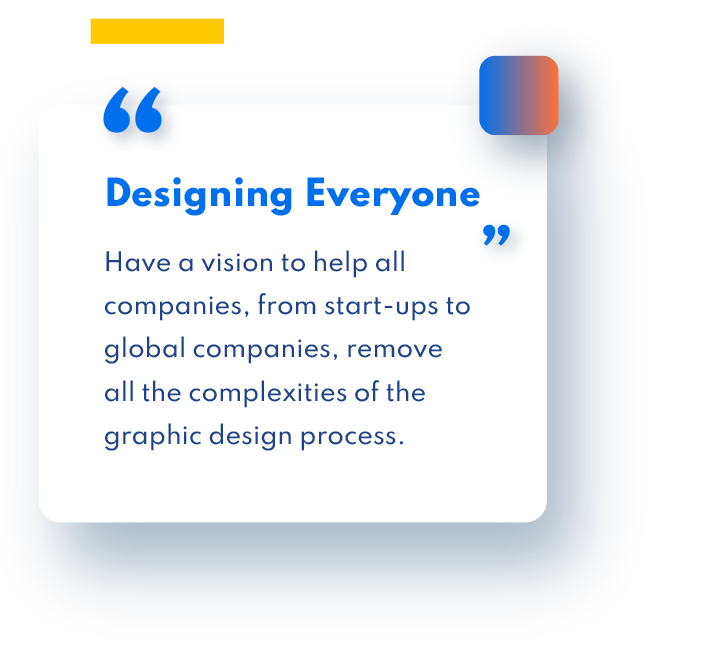 “

Designing Everyone

”

Have a vision to help all companies, from start-ups to global companies, remove all the complexities of the graphic design process.